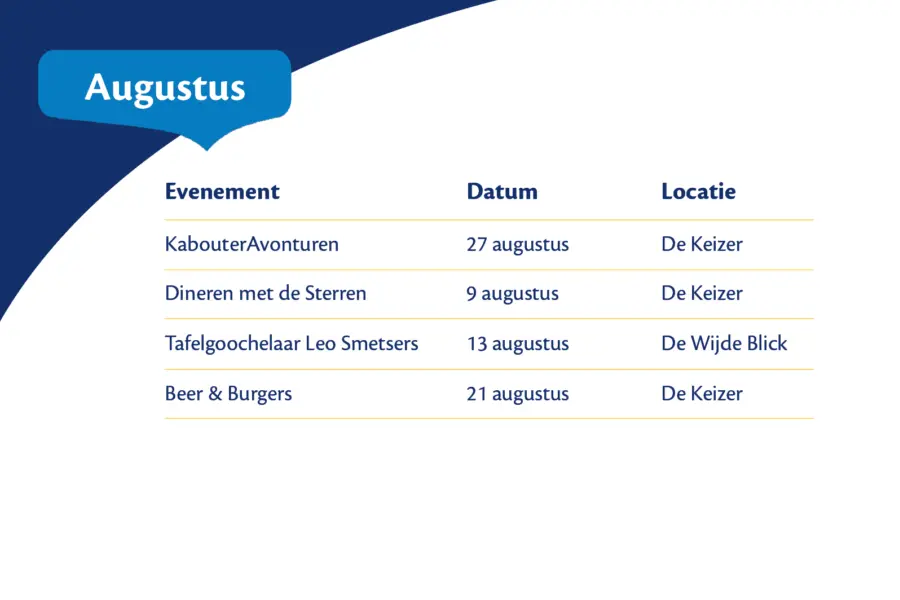 Augustus

| Evenement | Datum | Locatie |
|---|---|---|
| KabouterAvonturen | 27 augustus | De Keizer |
| Dineren met de Sterren | 9 augustus | De Keizer |
| Tafelgoochelaar Leo Smetsers | 13 augustus | De Wijde Blick |
| Beer & Burgers | 21 augustus | De Keizer |